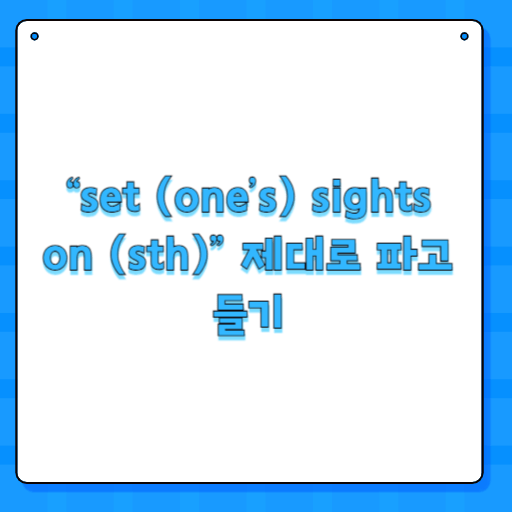 “set (one’s) sights on (sth)” 제대로 파고 들기